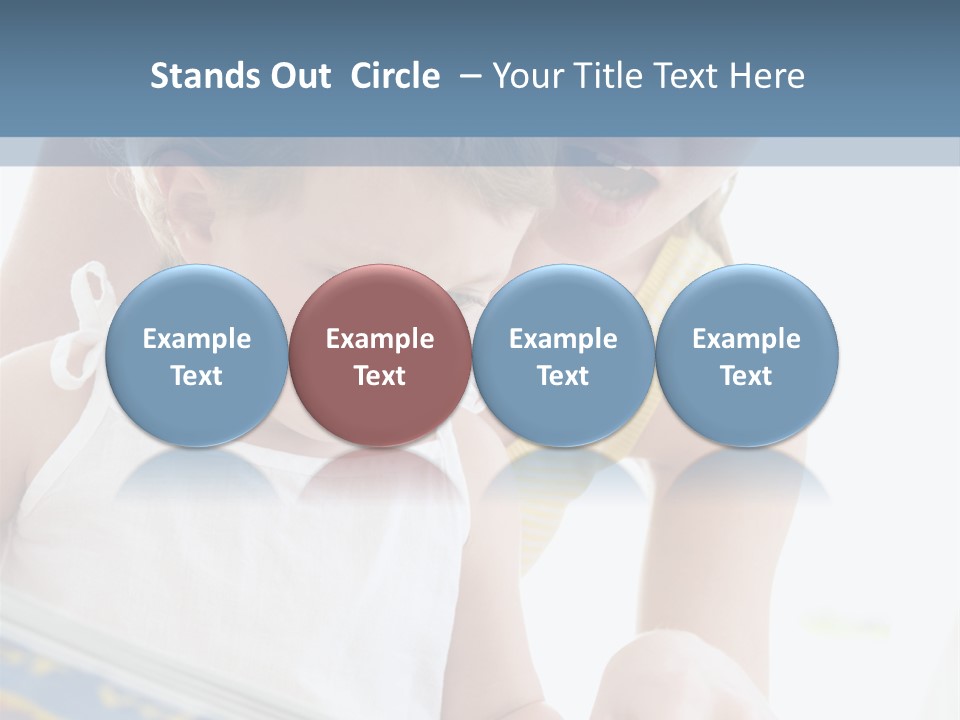 Stands Out Circle – Your Title Text Here

Example Text

Example Text

Example Text

Example Text